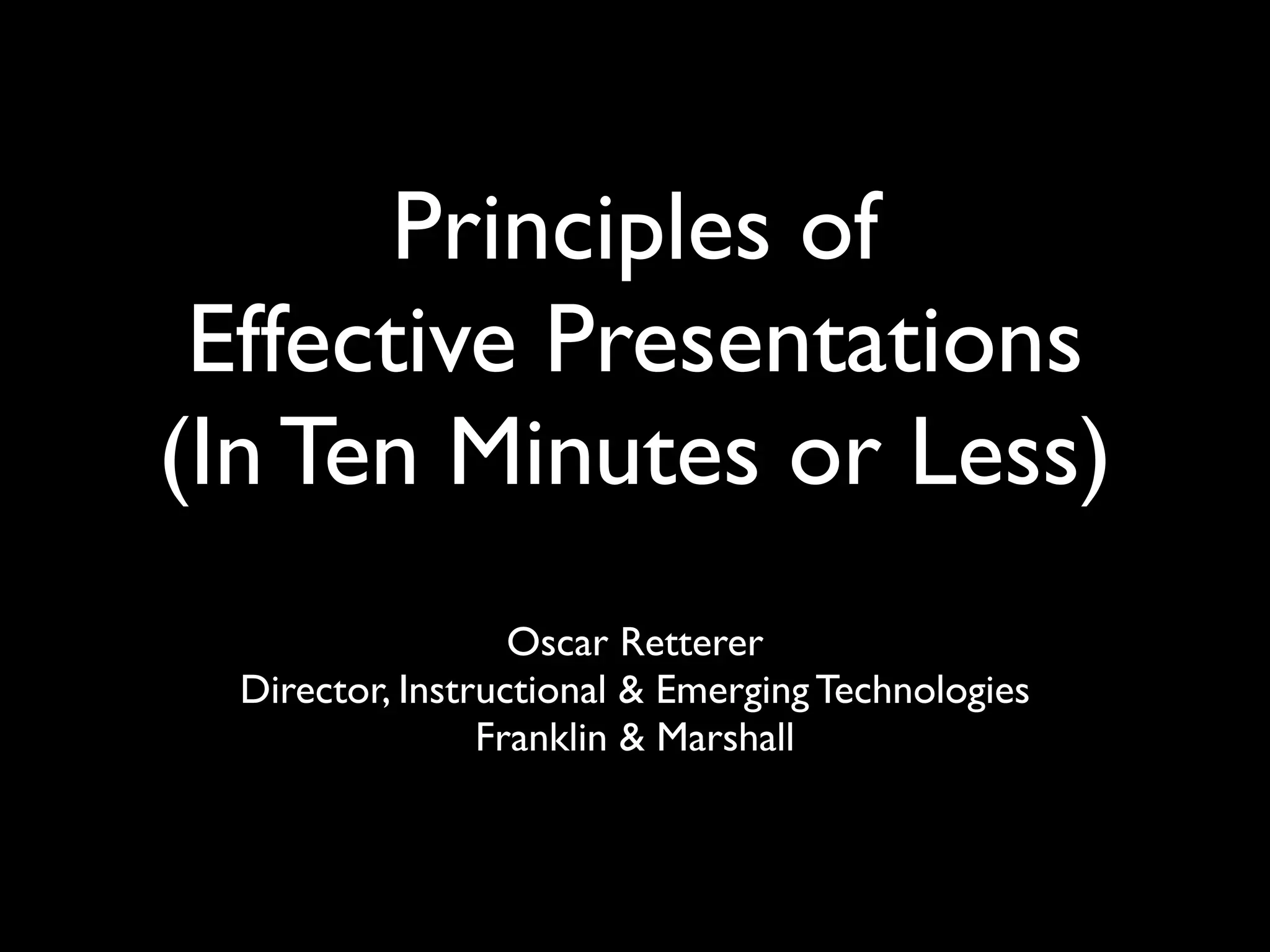 Principles of
Effective Presentations
(In Ten Minutes or Less)

Oscar Retterer
Director, Instructional & Emerging Technologies
Franklin & Marshall